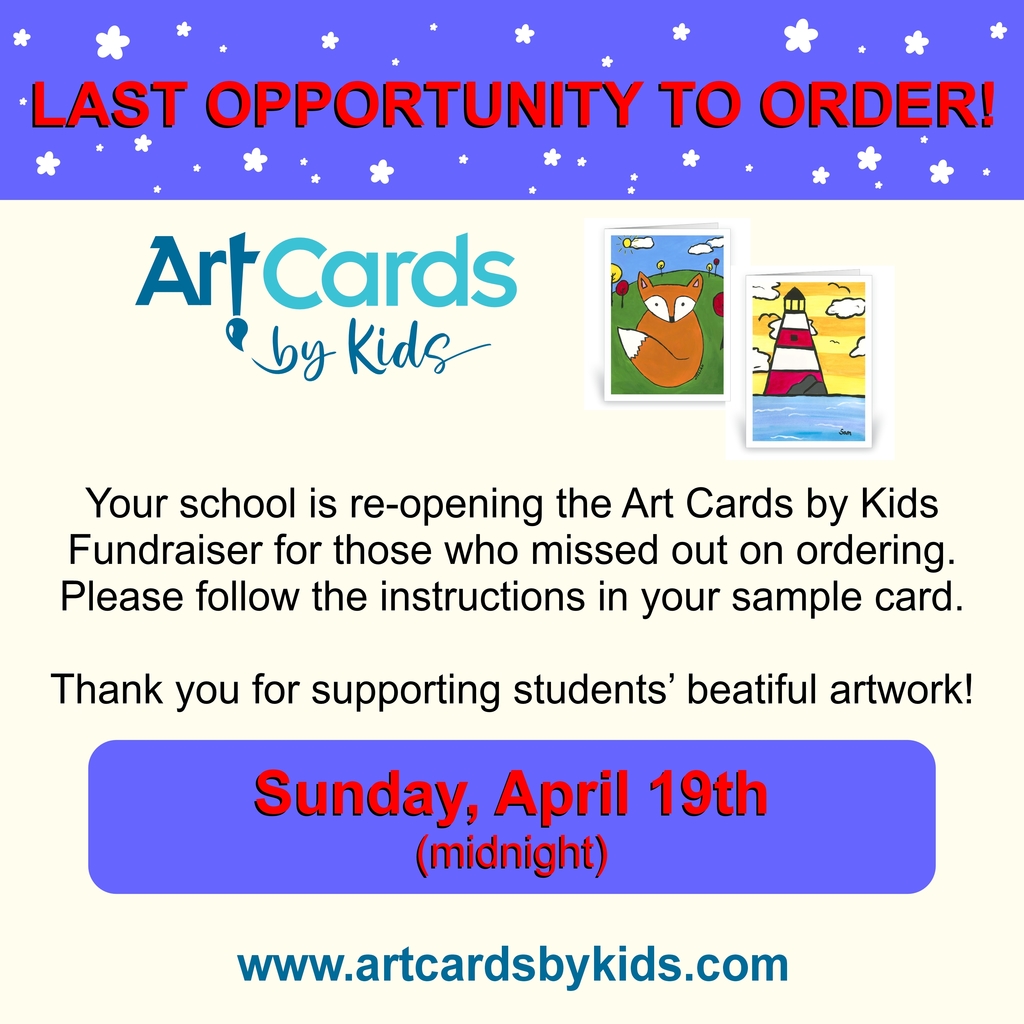 LAST OPPORTUNITY TO ORDER!

ArtCards by Kids

Sam

Your school is re-opening the Art Cards by Kids Fundraiser for those who missed out on ordering. Please follow the instructions in your sample card.

Thank you for supporting students' beatiful artwork!

Sunday, April 19th
(midnight)

www.artcardsbykids.com